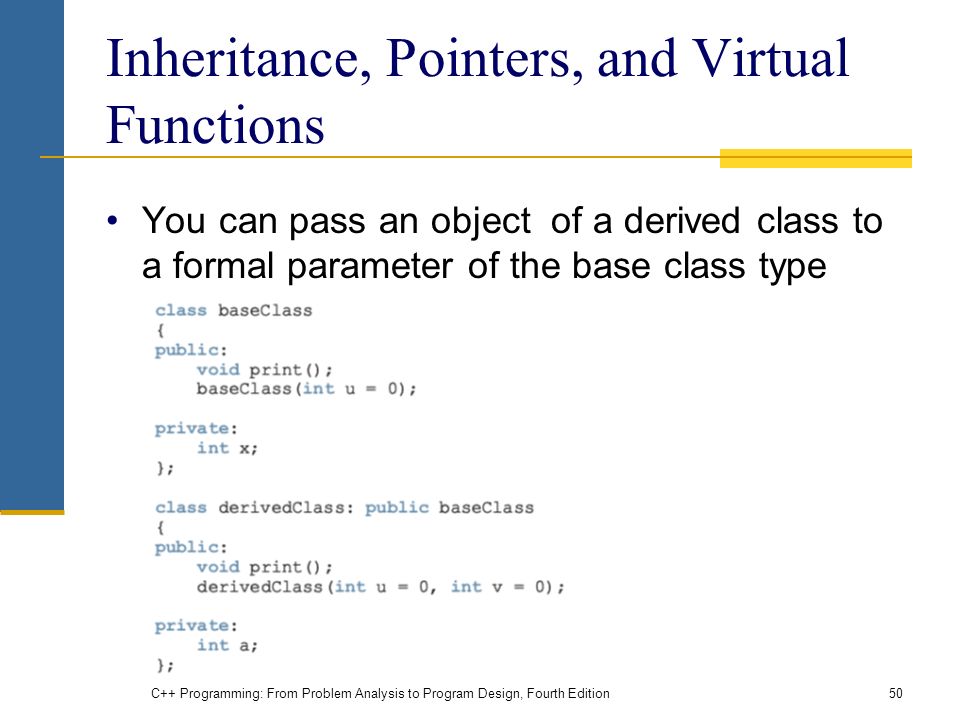 Inheritance, Pointers, and Virtual Functions

• You can pass an object of a derived class to a formal parameter of the base class type

class baseClass
{
public:
    void print();
    baseClass(int u = 0);

private:
    int x;
};

class derivedClass: public baseClass
{
public:
    void print();
    derivedClass(int u = 0, int v = 0);

private:
    int a;
};

C++ Programming: From Problem Analysis to Program Design, Fourth Edition

50